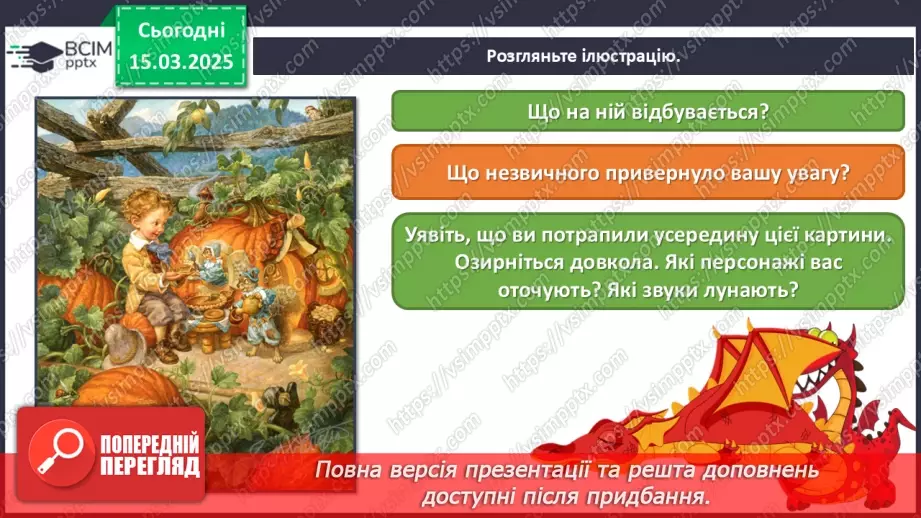 ВСІМ pptx

Сьогодні
15.03.2025

Розгляньте ілюстрацію.

Що на ній відбувається?

Що незвичного привернуло вашу увагу?

Уявіть, що ви потрапили усередину цієї картини. Озирніться довкола. Які персонажі вас оточують? Які звуки лунають?

ПОПЕРЕДНІЙ ПЕРЕГЛЯД

Повна версія презентації та решта доповнень доступні після придбання.

https://vsimpptx.com